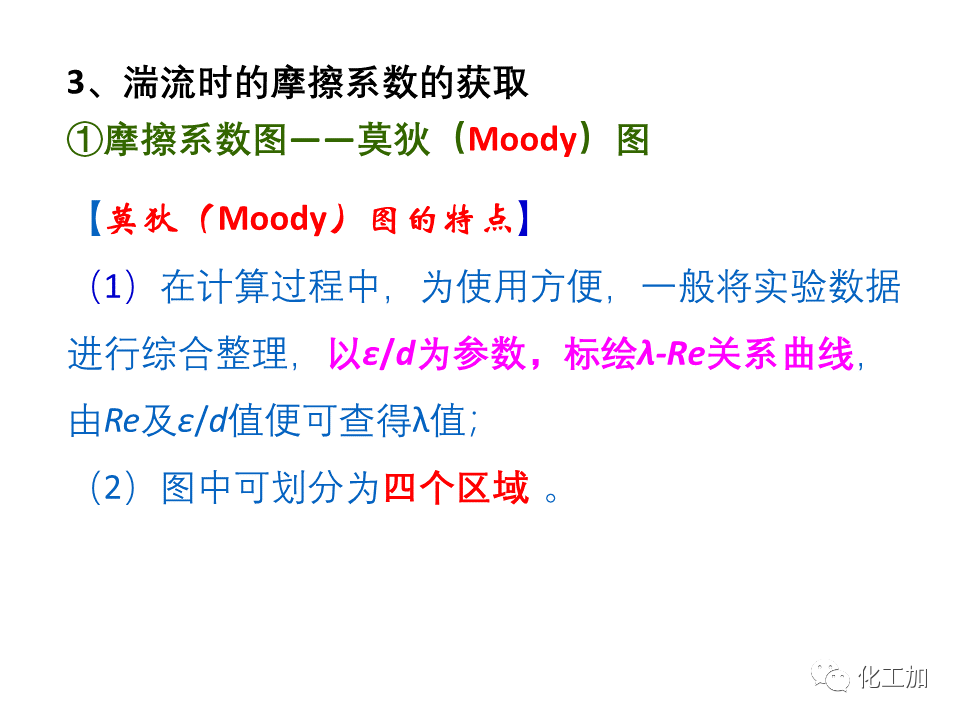 3、湍流时的摩擦系数的获取

①摩擦系数图——莫狄（Moody）图

【莫狄（Moody）图的特点】

（1）在计算过程中，为使用方便，一般将实验数据进行综合整理，以$\varepsilon/d$为参数，标绘$\lambda$-$Re$关系曲线，由$Re$及$\varepsilon/d$值便可查得$\lambda$值；

（2）图中可划分为四个区域 。

化工加